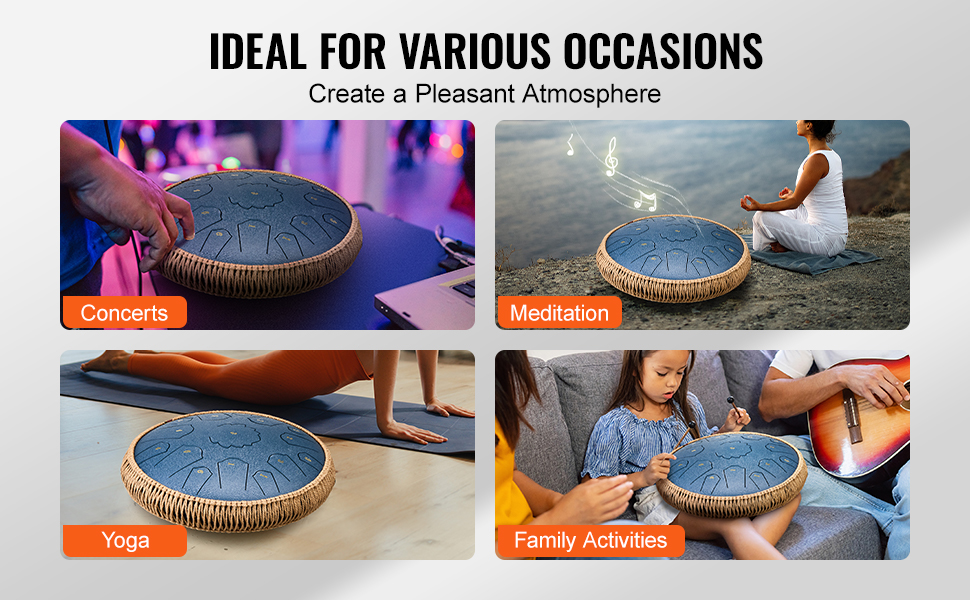 IDEAL FOR VARIOUS OCCASIONS
Create a Pleasant Atmosphere

Concerts

Meditation

Yoga

Family Activities